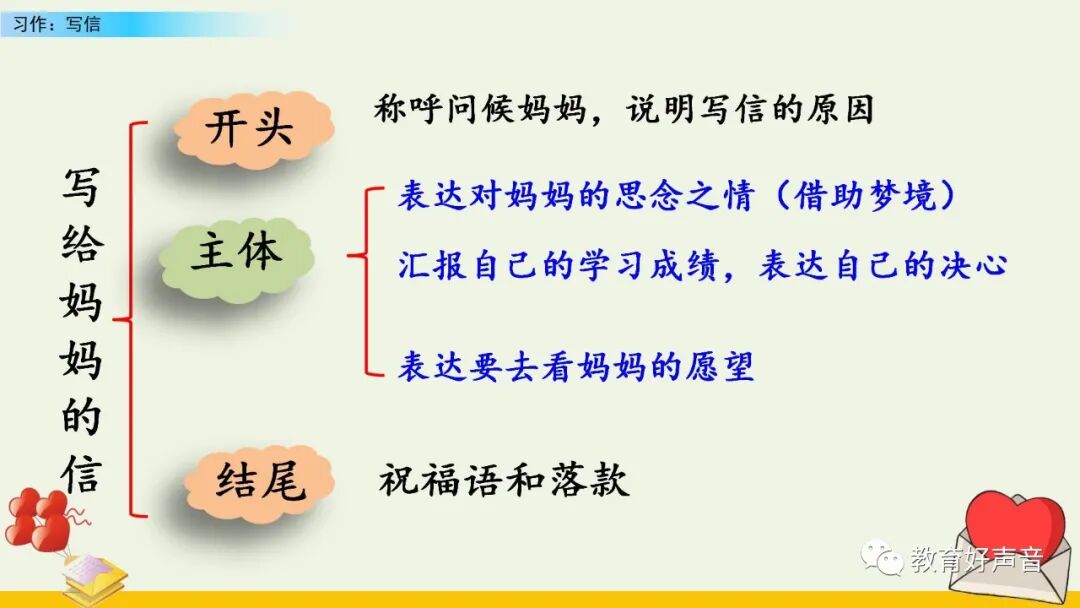 习作：写信

写给妈妈的信

开头

称呼问候妈妈，说明写信的原因

主体

表达对妈妈的思念之情（借助梦境）

汇报自己的学习成绩，表达自己的决心

表达要去看妈妈的愿望

结尾

祝福语和落款

教育好声音